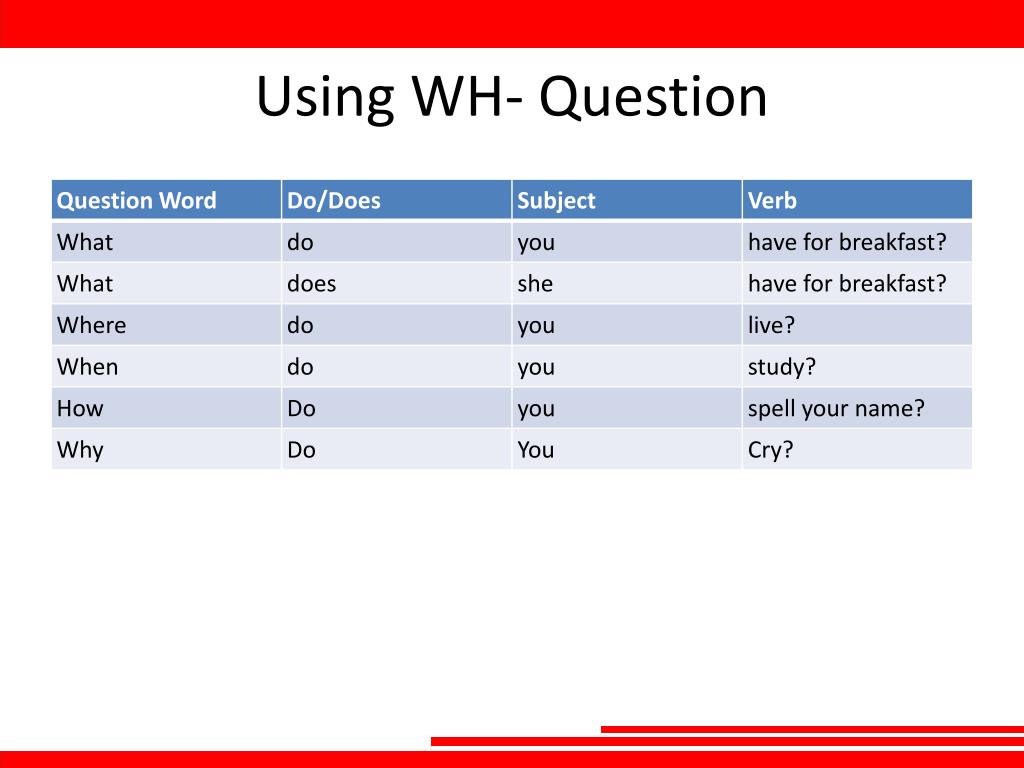 Using WH- Question

| Question Word | Do/Does | Subject | Verb |
|---|---|---|---|
| What | do | you | have for breakfast? |
| What | does | she | have for breakfast? |
| Where | do | you | live? |
| When | do | you | study? |
| How | Do | you | spell your name? |
| Why | Do | You | Cry? |